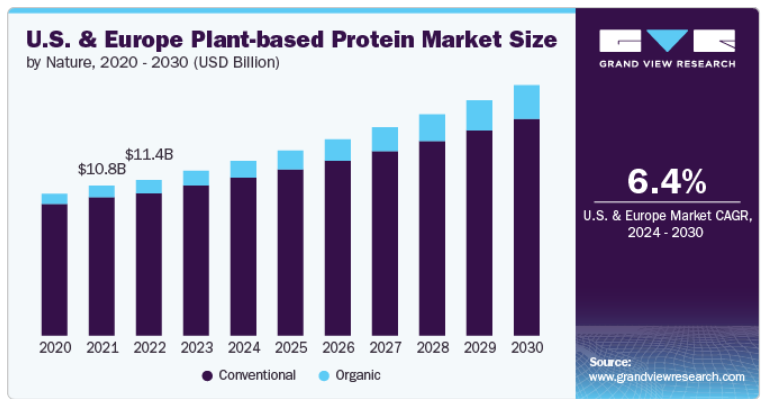 U.S. & Europe Plant-based Protein Market Size
by Nature, 2020 - 2030 (USD Billion)

$10.8B
$11.4B

2020 2021 2022 2023 2024 2025 2026 2027 2028 2029 2030

Conventional
Organic

GRAND VIEW RESEARCH

6.4%
U.S. & Europe Market CAGR, 2024 - 2030

Source:
www.grandviewresearch.com